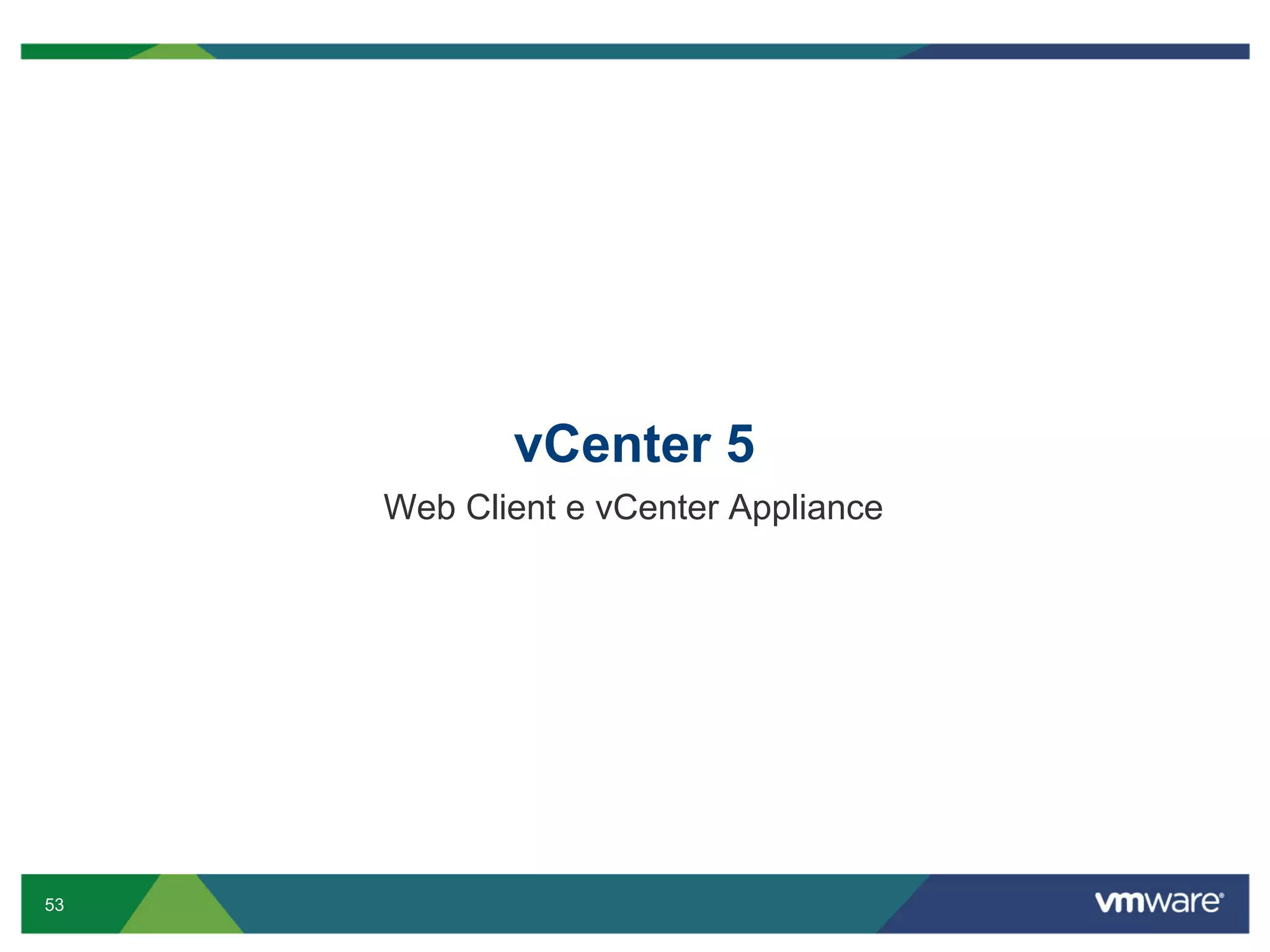 vCenter 5

Web Client e vCenter Appliance

53

vmware®